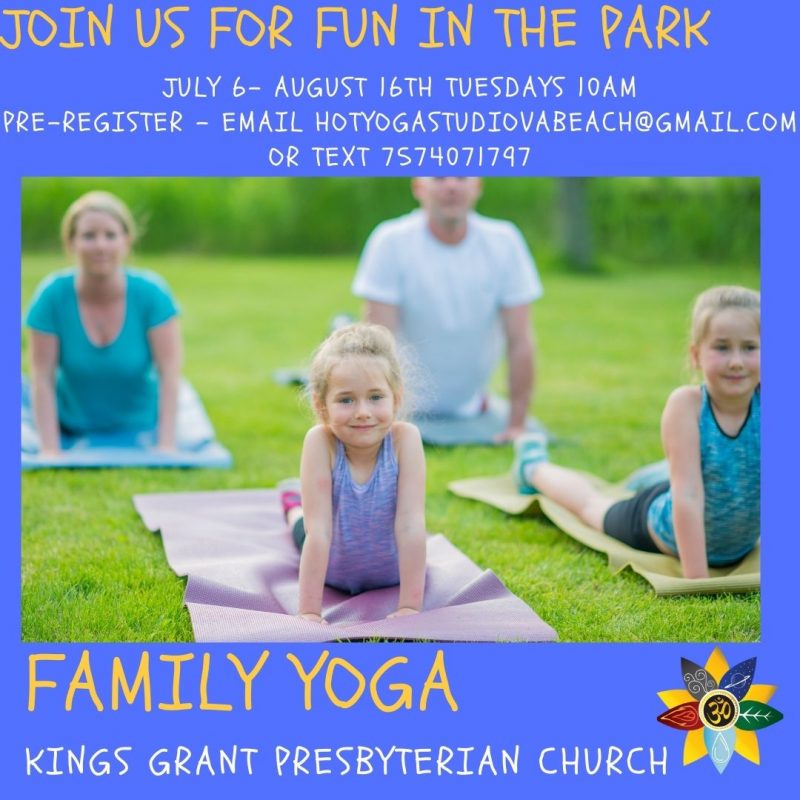 JOIN US FOR FUN IN THE PARK

JULY 6- AUGUST 16TH TUESDAYS 10AM
PRE-REGISTER - EMAIL HOTYOGASTUDIOVABEACH@GMAIL.COM
OR TEXT 7574071797

FAMILY YOGA

KINGS GRANT PRESBYTERIAN CHURCH